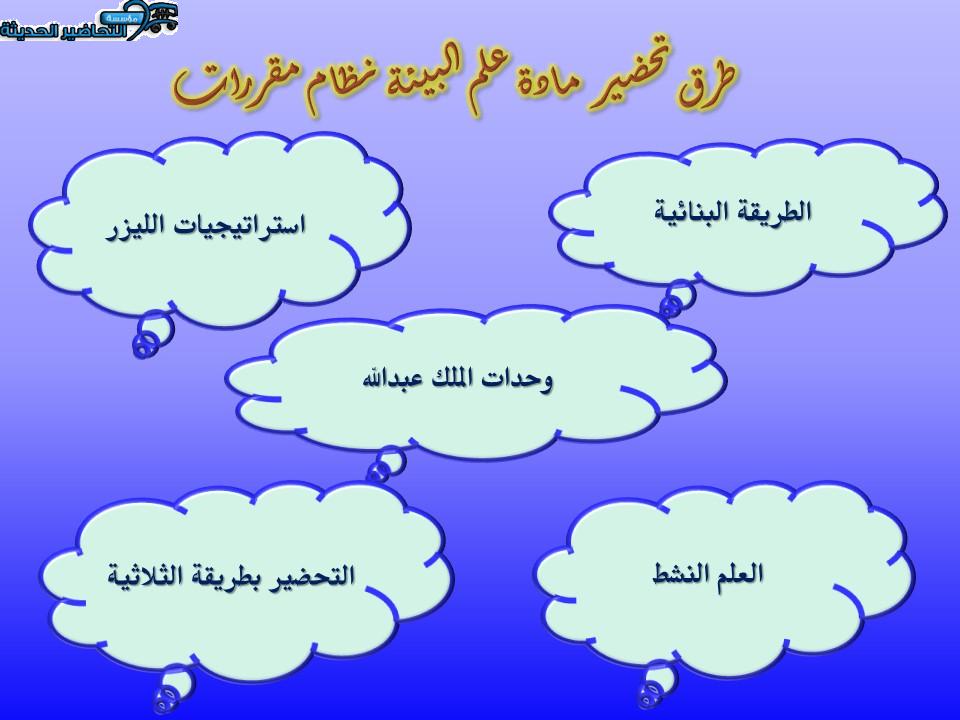 مؤسسة
التحاضير الحديثة

طرق تحضير مادة علم البيئة نظام مقررات

الطريقة البنائية

استراتيجيات الليزر

وحدات الملك عبدالله

العلم النشط

التحضير بطريقة الثلاثية